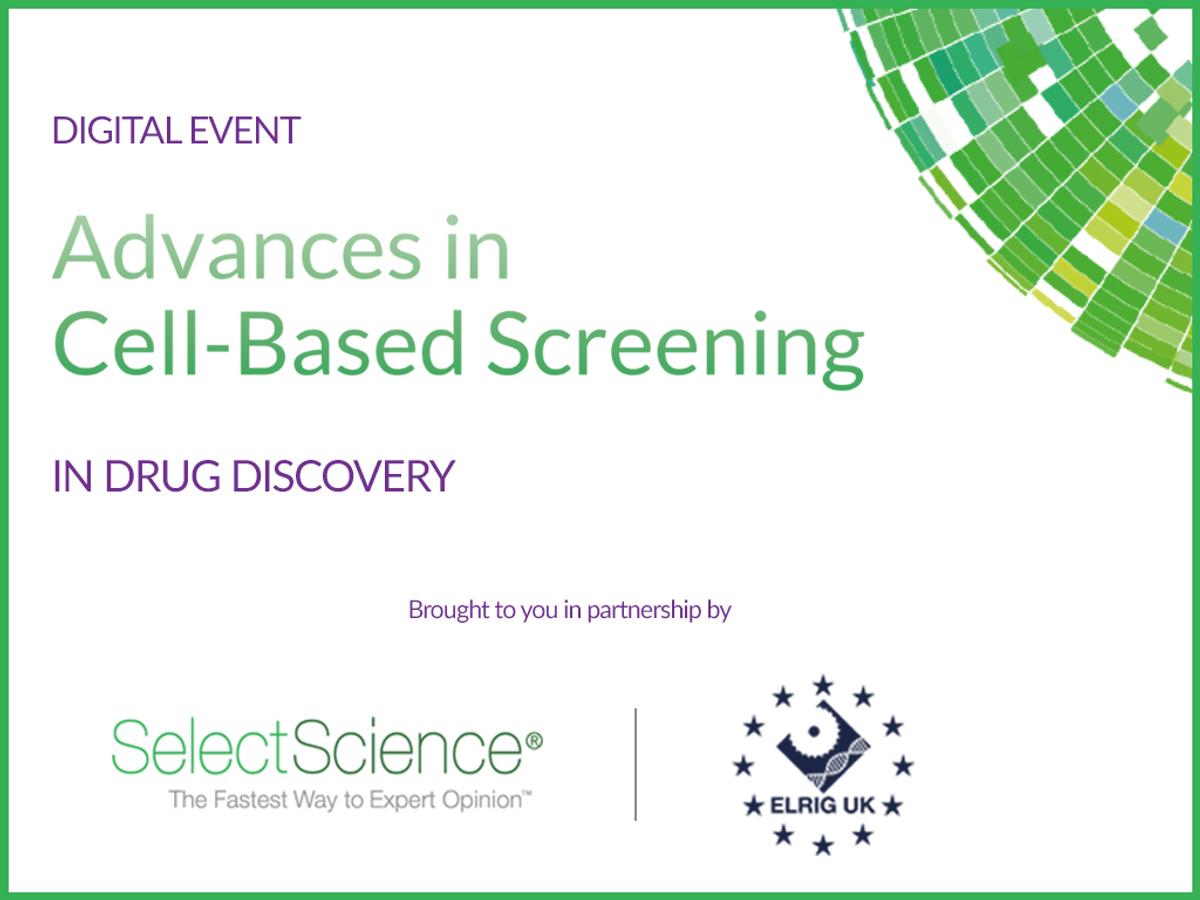 DIGITAL EVENT

Advances in
Cell-Based Screening

IN DRUG DISCOVERY

Brought to you in partnership by

SelectScience®
The Fastest Way to Expert Opinion™

ELRIG UK